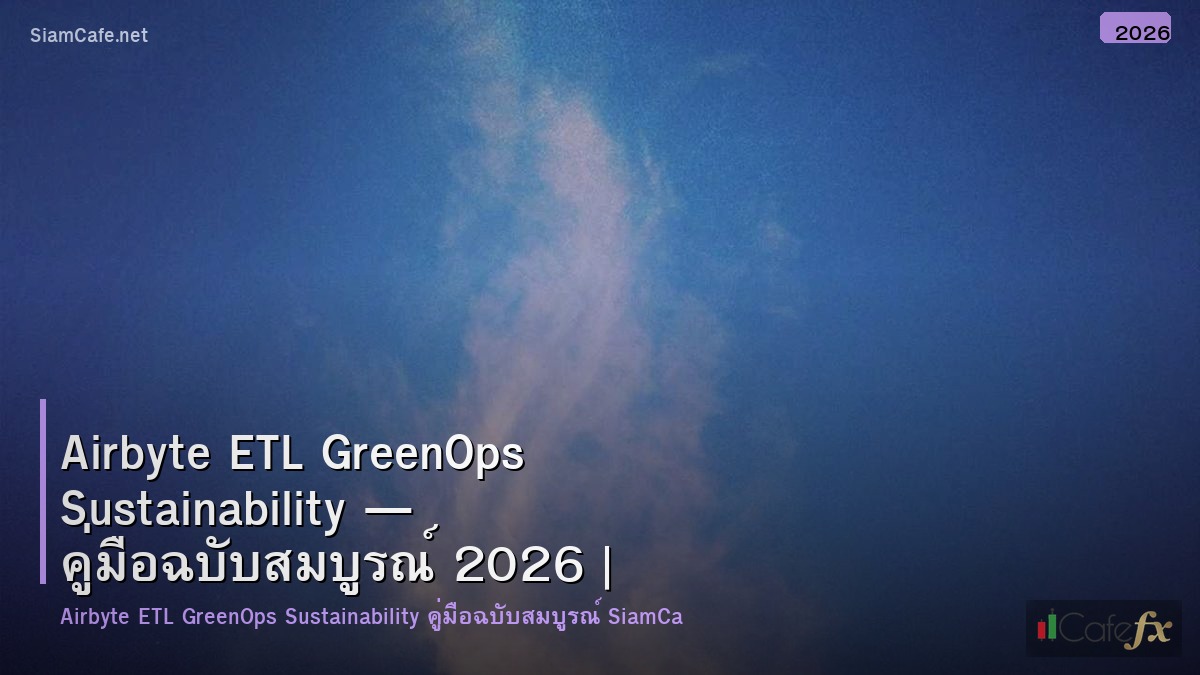 SiamCafe.net

2026

Airbyte ETL GreenOps Sustainability — คู่มือฉบับสมบูรณ์ 2026 |

Airbyte ETL GreenOps Sustainability คู่มือฉบับสมบูรณ์ SiamCa

Cafefx